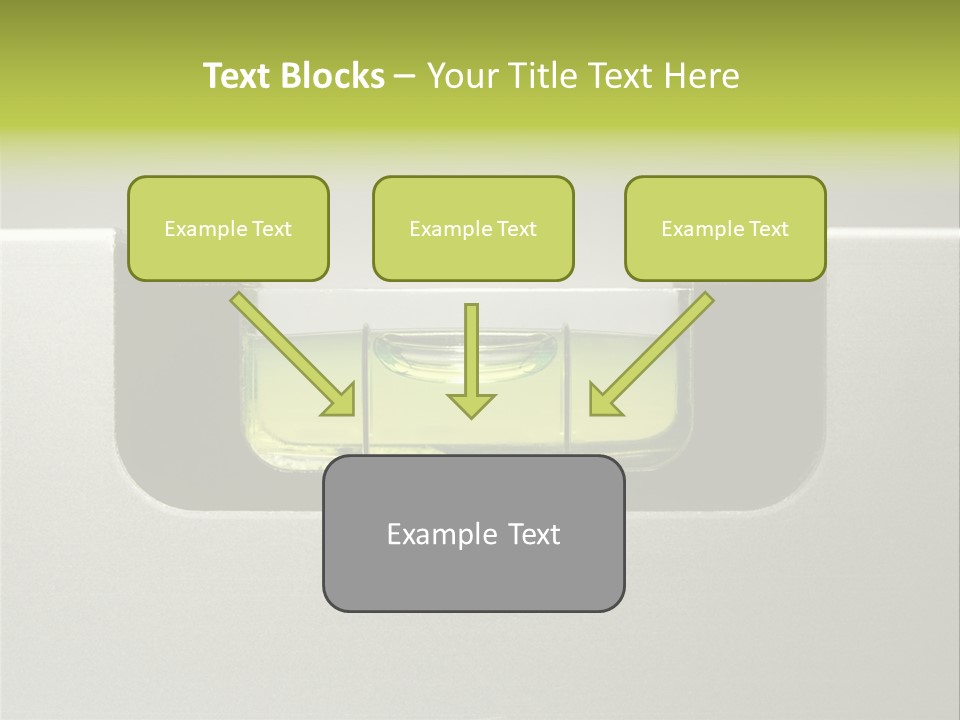 Text Blocks – Your Title Text Here

Example Text

Example Text

Example Text

Example Text